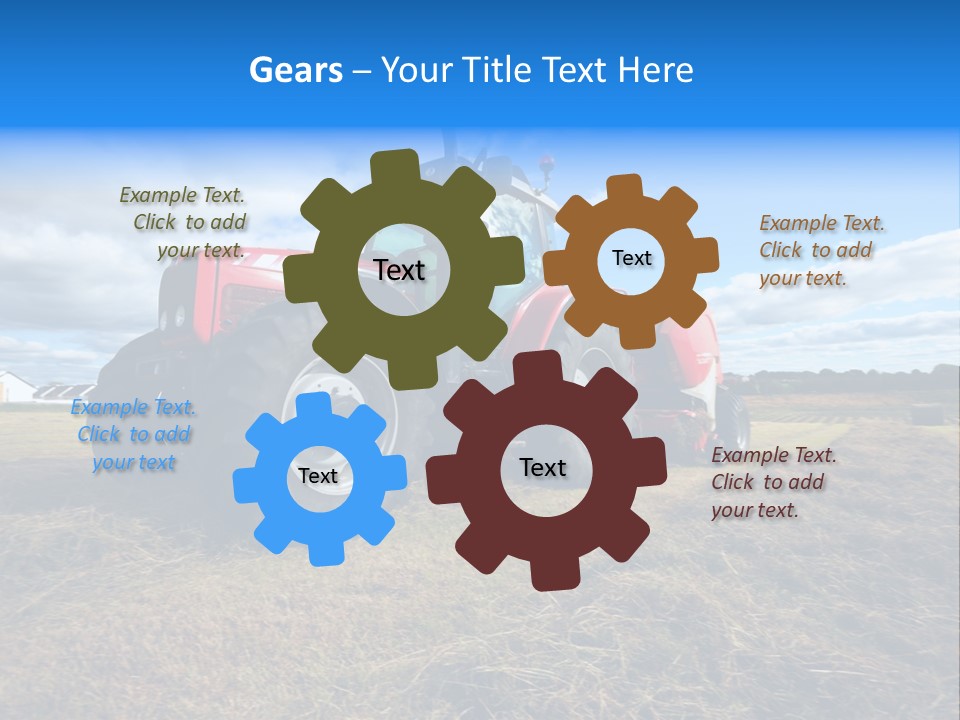 Gears – Your Title Text Here

Example Text. Click to add your text.

Text

Text

Example Text. Click to add your text.

Example Text. Click to add your text

Text

Text

Example Text. Click to add your text.